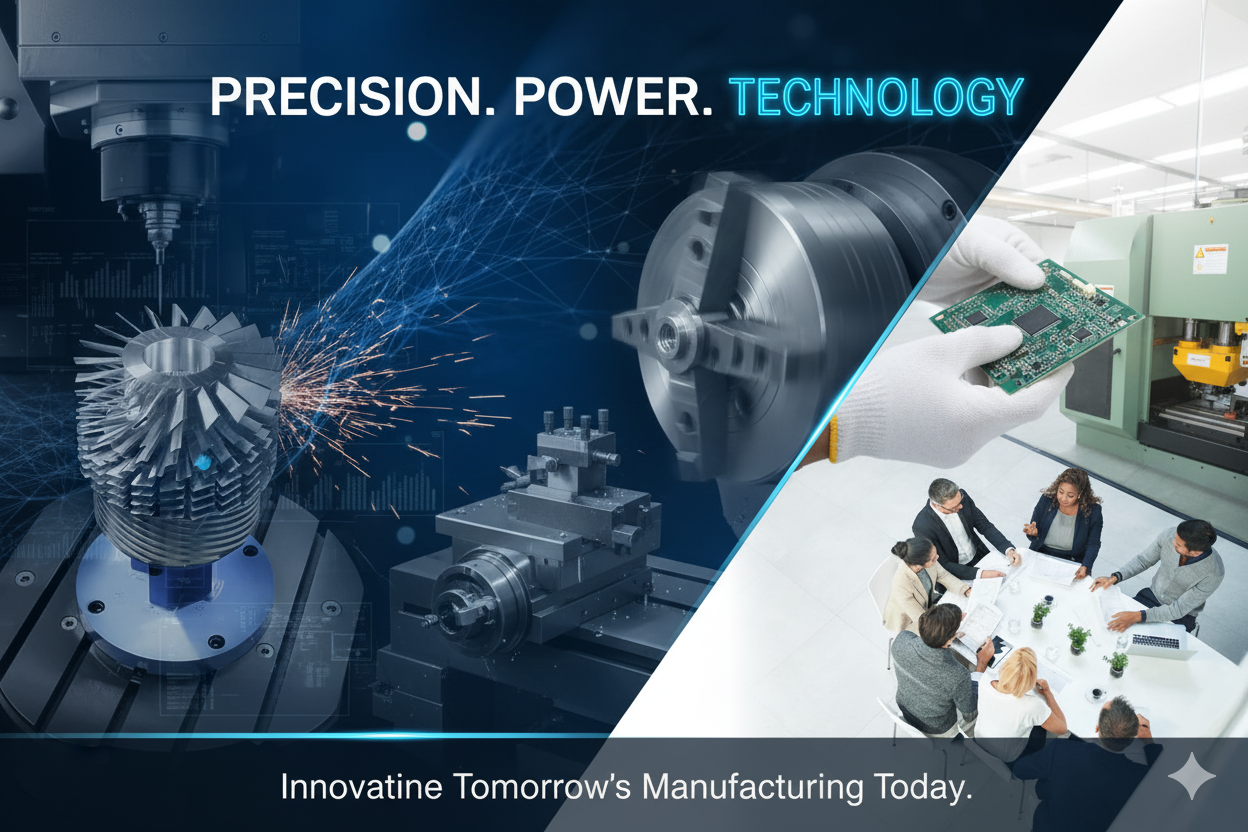 PRECISION. POWER. TECHNOLOGY

Innovatine Tomorrow's Manufacturing Today.